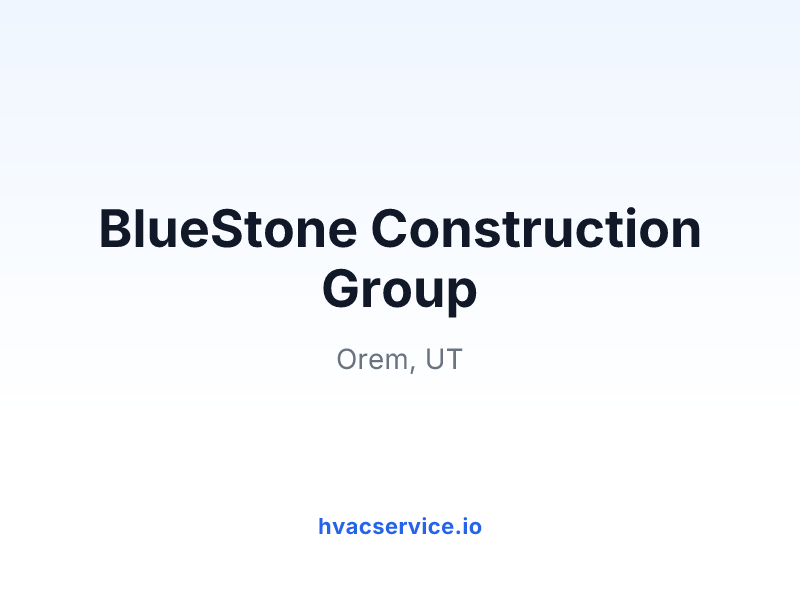 BlueStone Construction Group

Orem, UT

hvacservice.io